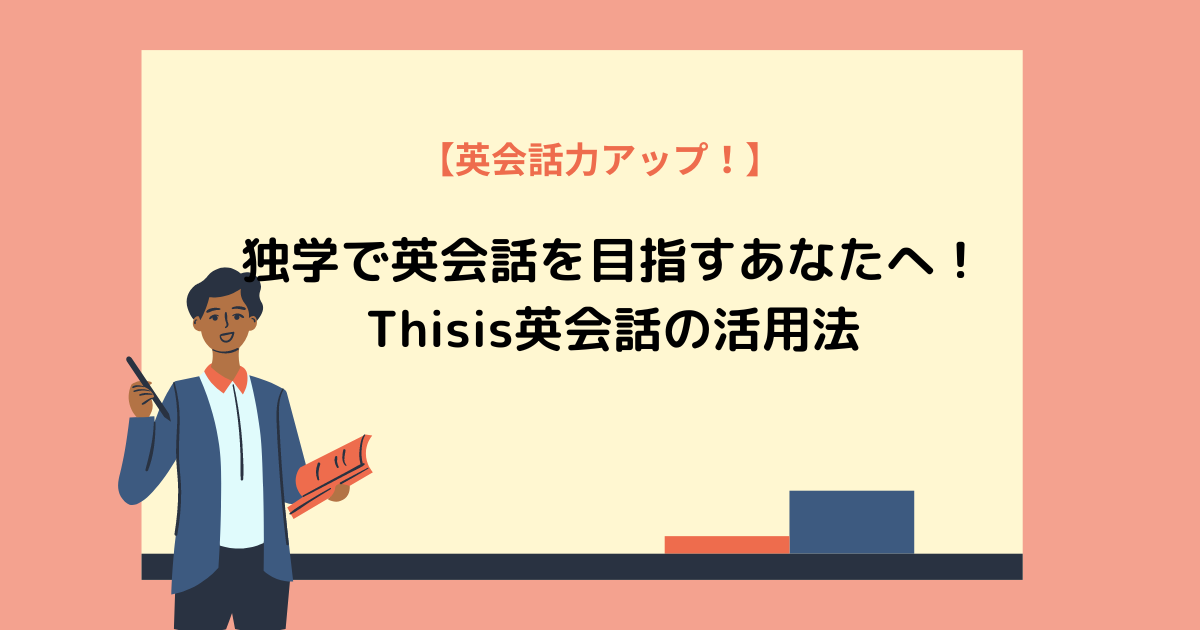 【英会話力アップ！】

独学で英会話を目指すあなたへ！
Thisis英会話の活用法